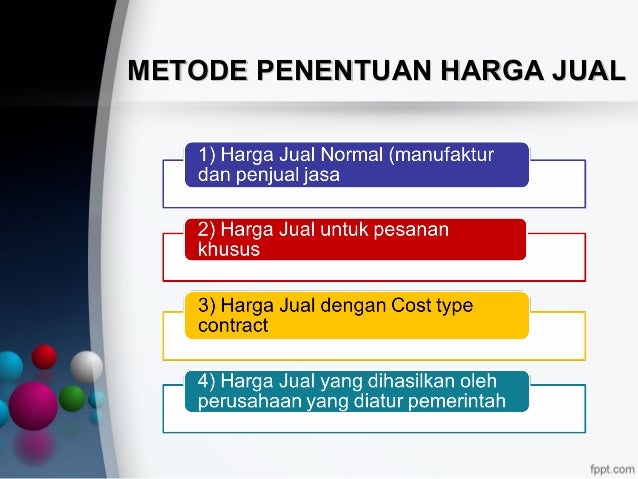 METODE PENENTUAN HARGA JUAL

1) Harga Jual Normal (manufaktur dan penjual jasa

2) Harga Jual untuk pesanan khusus

3) Harga Jual dengan Cost type contract

4) Harga Jual yang dihasilkan oleh perusahaan yang diatur pemerintah

fppt.com